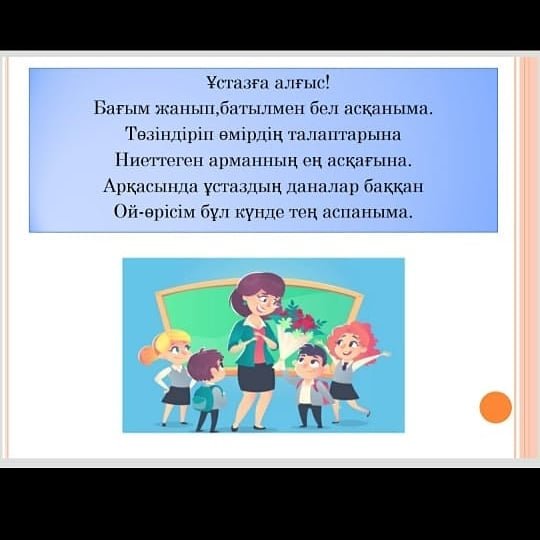 Ұстазға алғыс!
Бағым жанып,батылмен бел асқаныма.
Төзіндіріп өмірдің талаптарына
Ниеттеген арманның ең асқағына.
Арқасында ұстаздың даналар баққан
Ой-өрісім бұл күнде тең аспаныма.